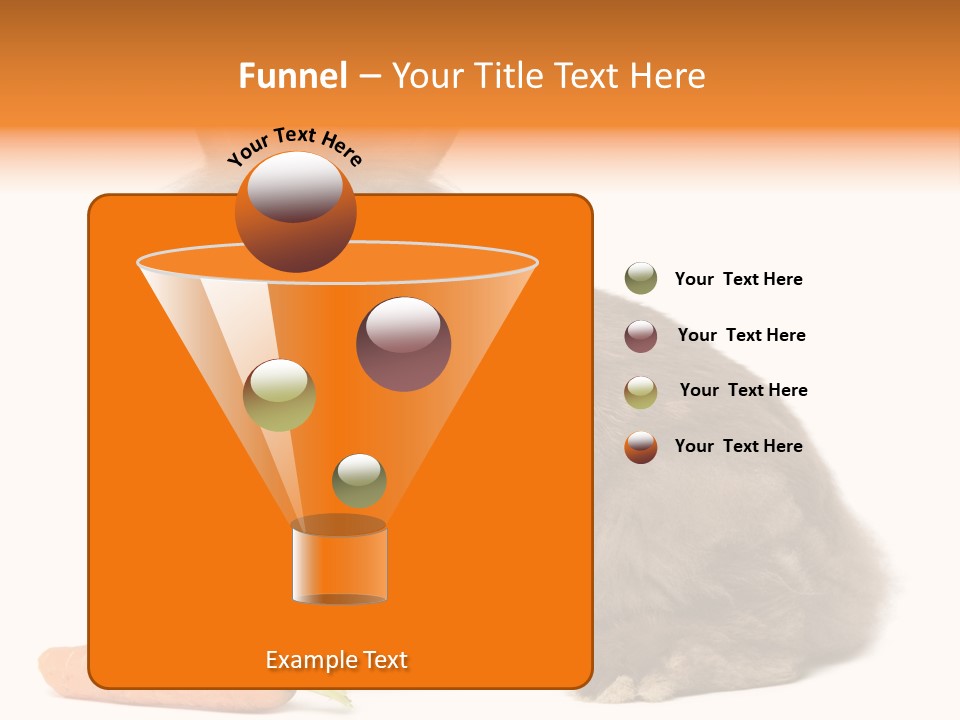 Funnel – Your Title Text Here

Your Text Here

Your Text Here

Your Text Here

Your Text Here

Your Text Here

Example Text